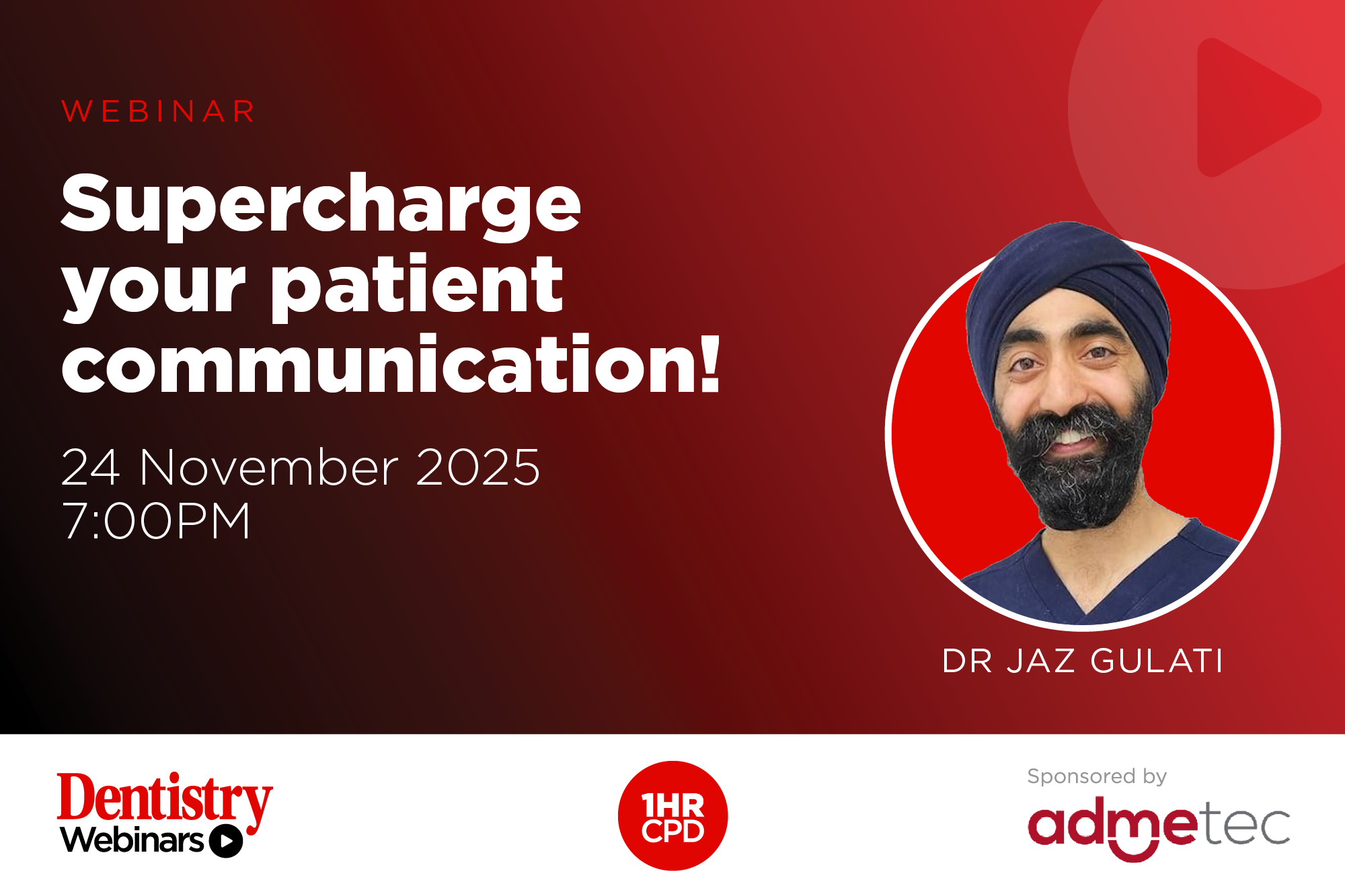 WEBINAR

Supercharge your patient communication!

24 November 2025
7:00PM

DR JAZ GULATI

Dentistry Webinars

1HR CPD

Sponsored by

admetec